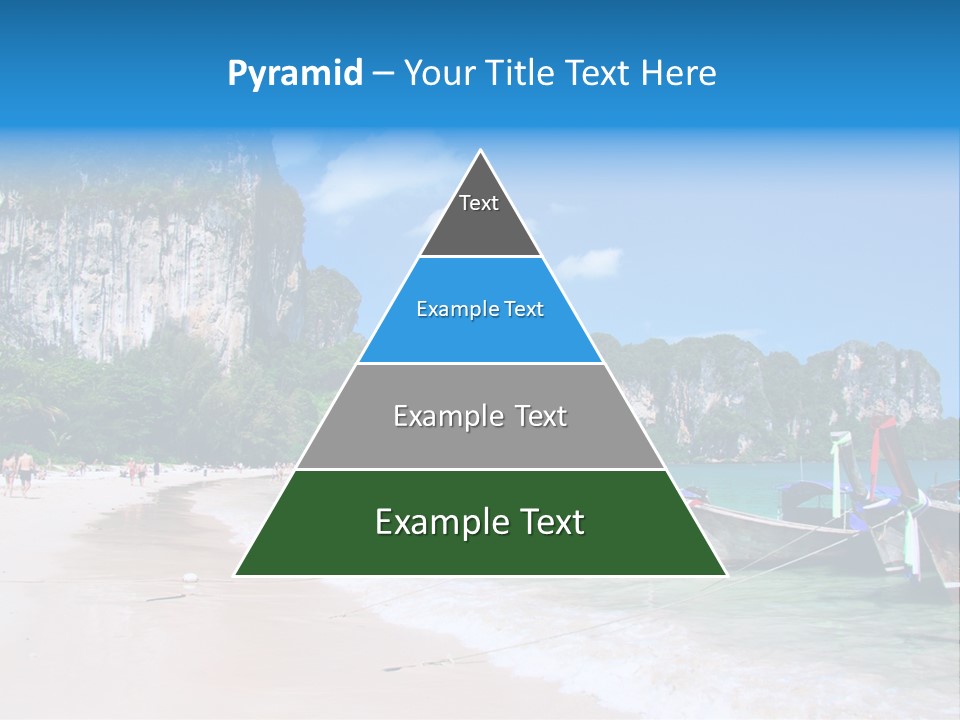 Pyramid – Your Title Text Here

Text

Example Text

Example Text

Example Text